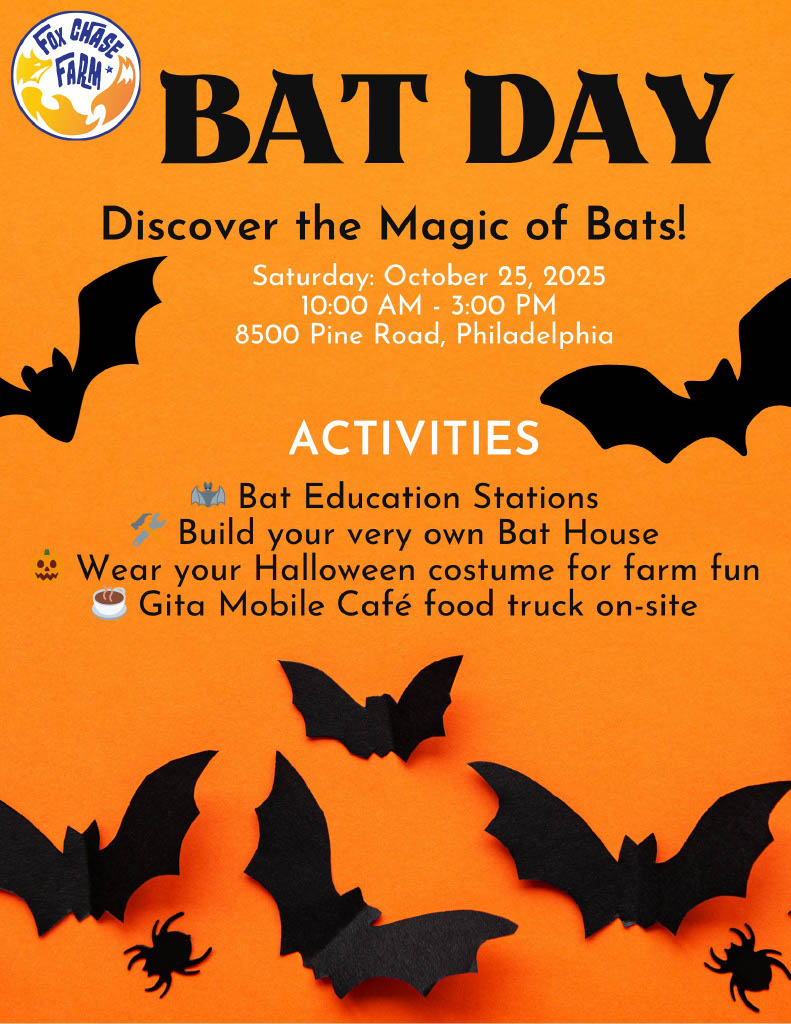 FOX CHASE FARM

BAT DAY

Discover the Magic of Bats!

Saturday: October 25, 2025
10:00 AM - 3:00 PM
8500 Pine Road, Philadelphia

ACTIVITIES

🦇 Bat Education Stations
🛠️ Build your very own Bat House
🎃 Wear your Halloween costume for farm fun
☕ Gita Mobile Café food truck on-site